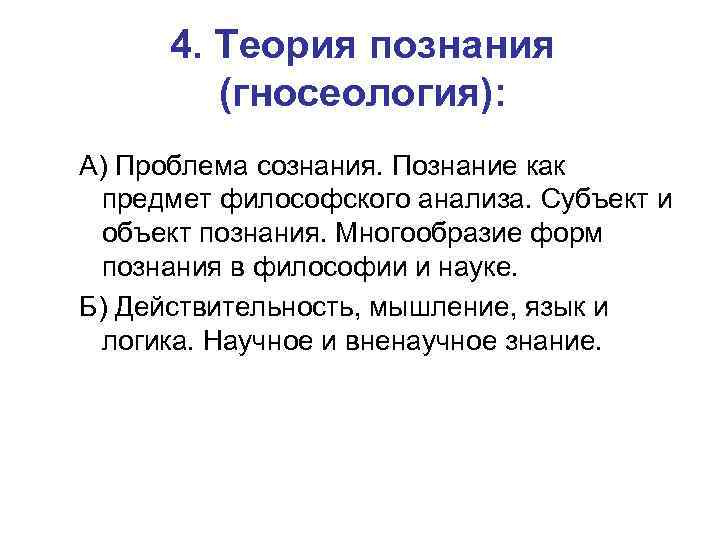 4. Теория познания (гносеология):

А) Проблема сознания. Познание как предмет философского анализа. Субъект и объект познания. Многообразие форм познания в философии и науке.

Б) Действительность, мышление, язык и логика. Научное и вненаучное знание.